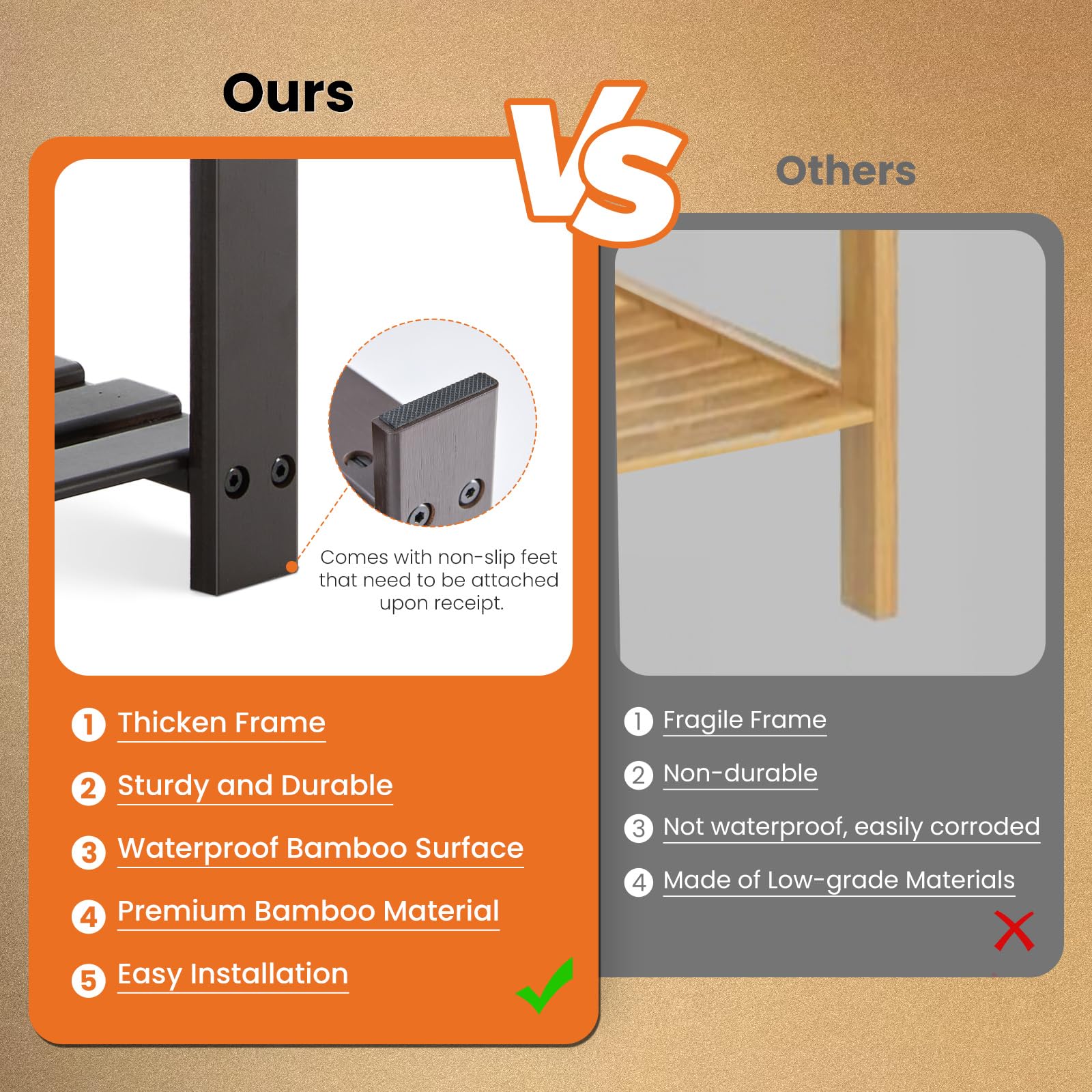 Ours

VS

Others

Comes with non-slip feet that need to be attached upon receipt.

1 Thicken Frame

2 Sturdy and Durable

3 Waterproof Bamboo Surface

4 Premium Bamboo Material

5 Easy Installation

1 Fragile Frame

2 Non-durable

3 Not waterproof, easily corroded

4 Made of Low-grade Materials